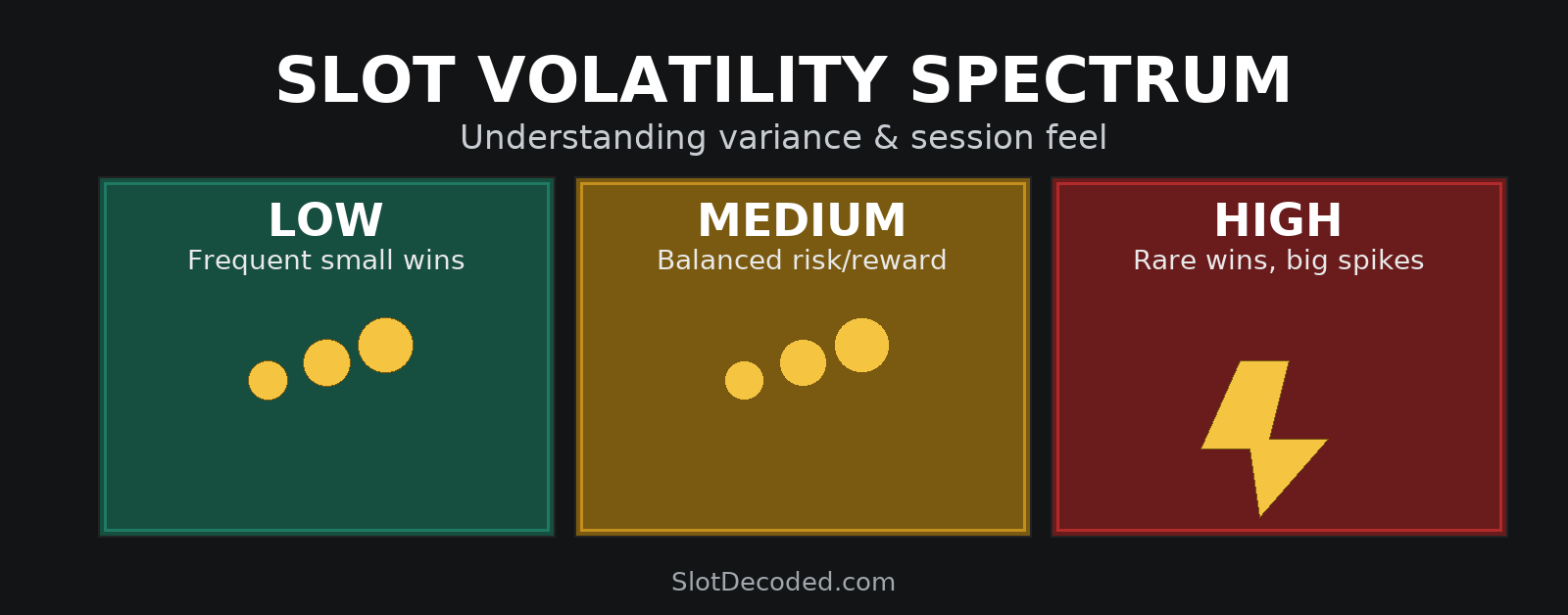 SLOT VOLATILITY SPECTRUM

Understanding variance & session feel

LOW
Frequent small wins

MEDIUM
Balanced risk/reward

HIGH
Rare wins, big spikes

SlotDecoded.com